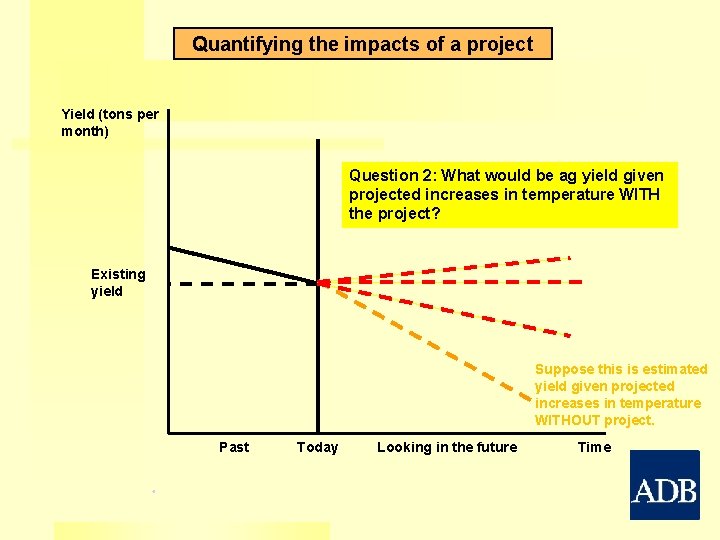 Quantifying the impacts of a project

Yield (tons per month)

Question 2: What would be ag yield given projected increases in temperature WITH the project?

Existing yield

Suppose this is estimated yield given projected increases in temperature WITHOUT project.

Past

Today

Looking in the future

Time

ADB